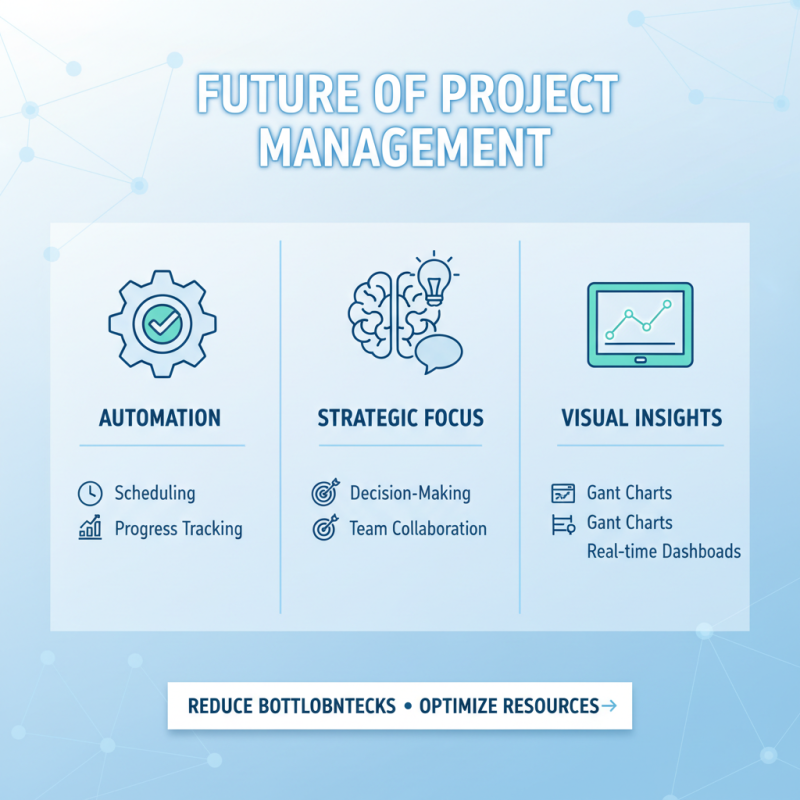 FUTURE OF PROJECT MANAGEMENT

AUTOMATION

Scheduling
Progress Tracking

STRATEGIC FOCUS

Decision-Making
Team Collaboration

VISUAL INSIGHTS

Gant Charts
Gant Charts
Real-time Dashboads

REDUCE BOTTLOBNTECKS • OPTIMIZE RESOURCES→